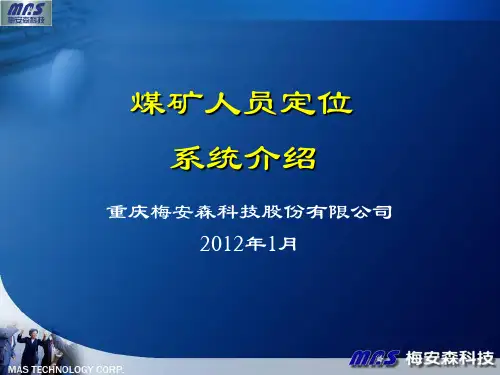 MAS
梅安森科技

煤矿人员定位
系统介绍

重庆梅安森科技股份有限公司

2012年1月

MAS TECHNOLOGY CORP.

MAS 梅安森科技